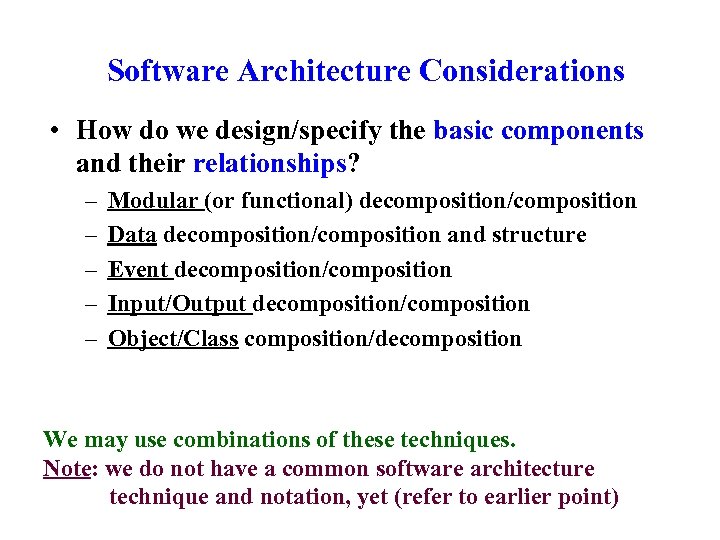 Software Architecture Considerations

• How do we design/specify the basic components and their relationships?

– Modular (or functional) decomposition/composition
– Data decomposition/composition and structure
– Event decomposition/composition
– Input/Output decomposition/composition
– Object/Class composition/decomposition

We may use combinations of these techniques.
Note: we do not have a common software architecture technique and notation, yet (refer to earlier point)